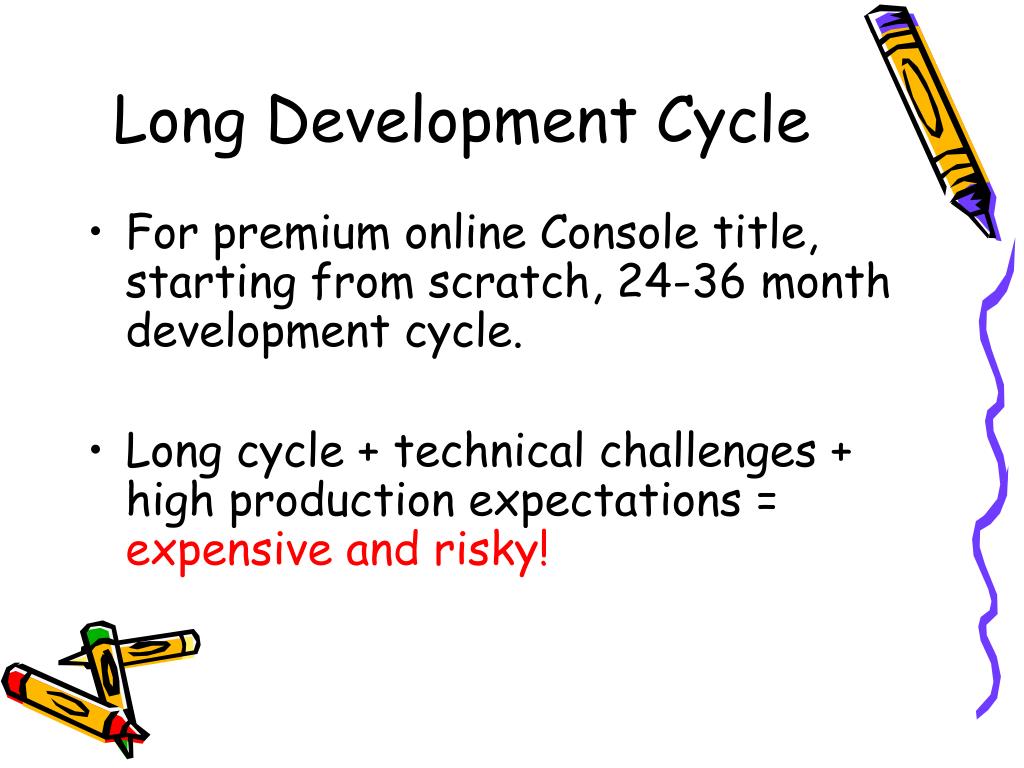 Long Development Cycle

• For premium online Console title, starting from scratch, 24-36 month development cycle.

• Long cycle + technical challenges + high production expectations = expensive and risky!